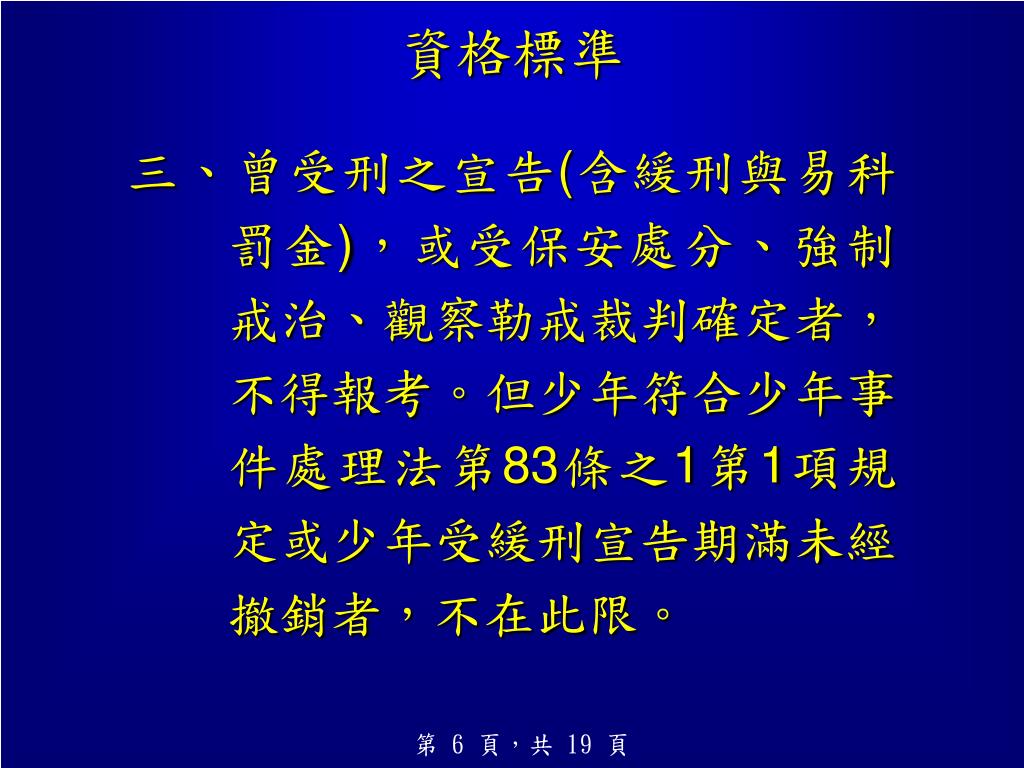 資格標準

三、曾受刑之宣告(含緩刑與易科罰金)，或受保安處分、強制戒治、觀察勒戒裁判確定者，不得報考。但少年符合少年事件處理法第83條之1第1項規定或少年受緩刑宣告期滿未經撤銷者，不在此限。

第 6 頁，共 19 頁